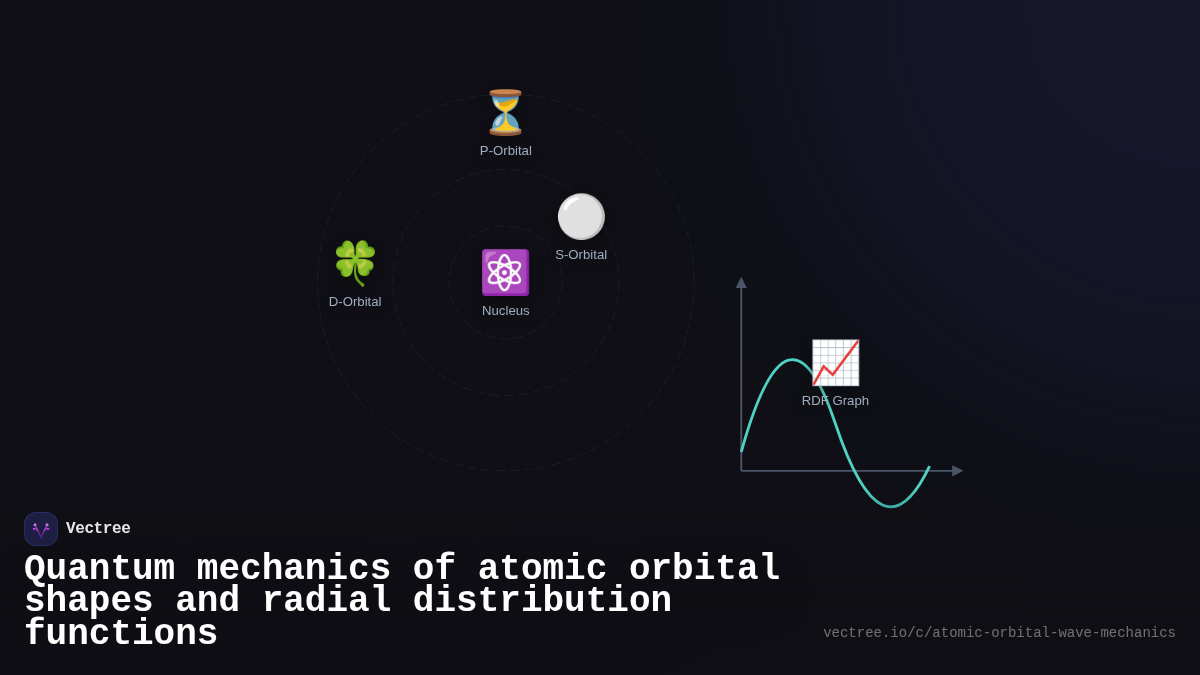 P-Orbital

S-Orbital

D-Orbital

Nucleus

RDF Graph

Vectree

Quantum mechanics of atomic orbital shapes and radial distribution functions

vectree.io/c/atomic-orbital-wave-mechanics